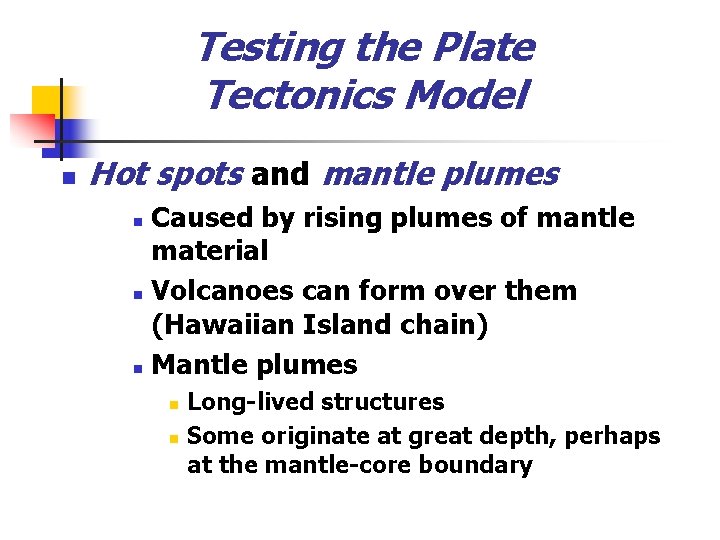 Testing the Plate Tectonics Model

Hot spots and mantle plumes

Caused by rising plumes of mantle material

Volcanoes can form over them (Hawaiian Island chain)

Mantle plumes

Long-lived structures

Some originate at great depth, perhaps at the mantle-core boundary